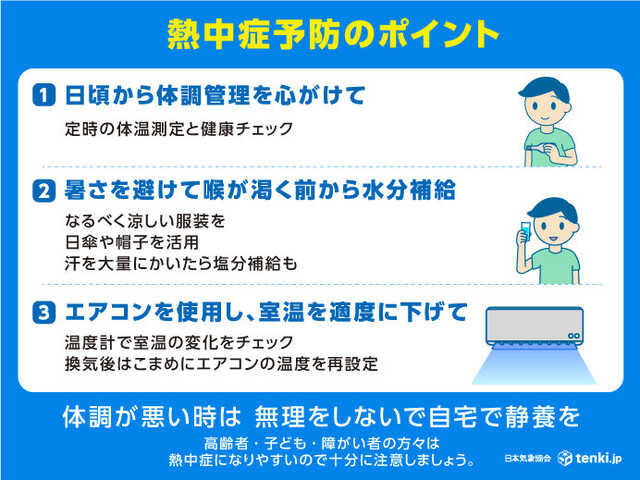 熱中症予防のポイント

1 日頃から体調管理を心がけて

定時の体温測定と健康チェック

2 暑さを避けて喉が渇く前から水分補給

なるべく涼しい服装を
日傘や帽子を活用
汗を大量にかいたら塩分補給も

3 エアコンを使用し、室温を適度に下げて

温度計で室温の変化をチェック
換気後はこまめにエアコンの温度を再設定

体調が悪い時は 無理をしないで自宅で静養を

高齢者・子ども・障がい者の方々は
熱中症になりやすいので十分に注意しましょう。

日本気象協会 tenki.jp